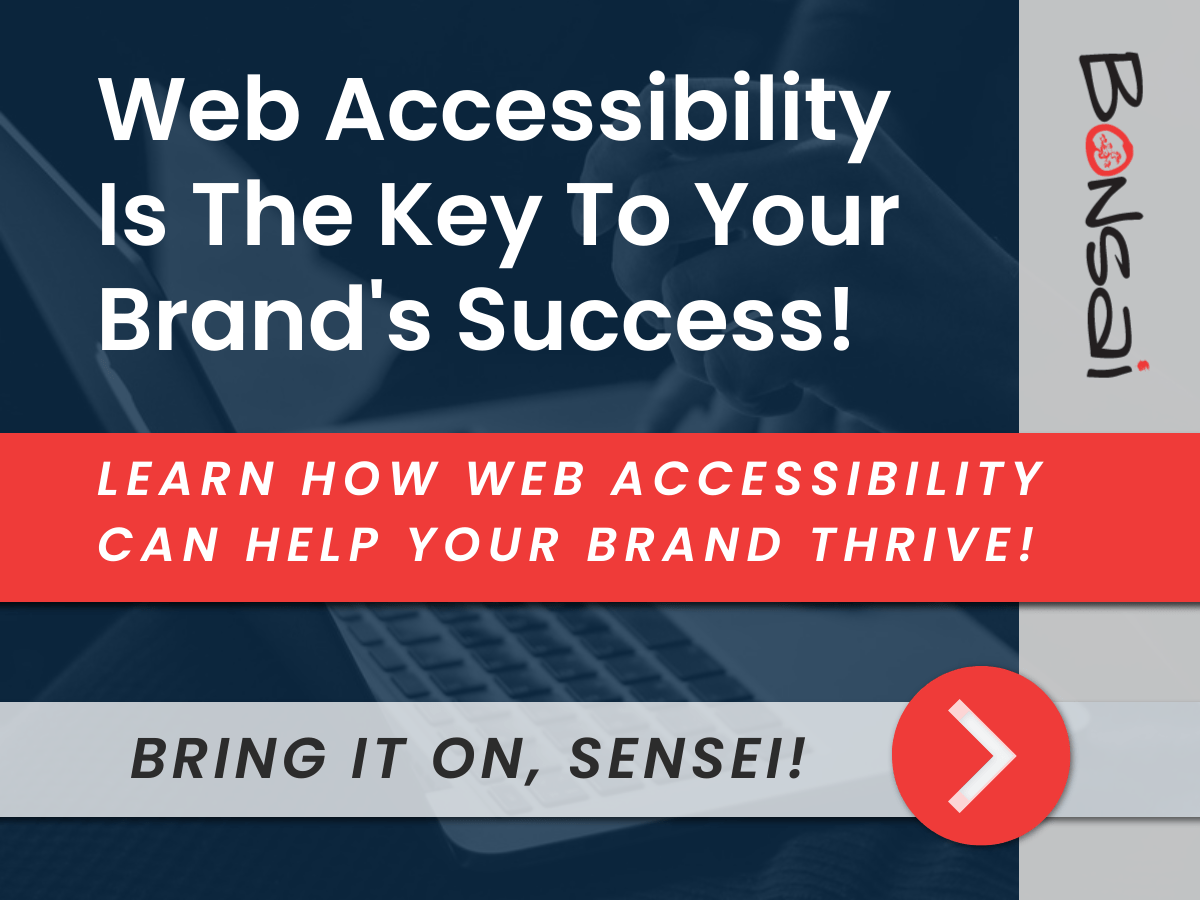 Web Accessibility Is The Key To Your Brand's Success!

Bonsai

LEARN HOW WEB ACCESSIBILITY CAN HELP YOUR BRAND THRIVE!

BRING IT ON, SENSEI!